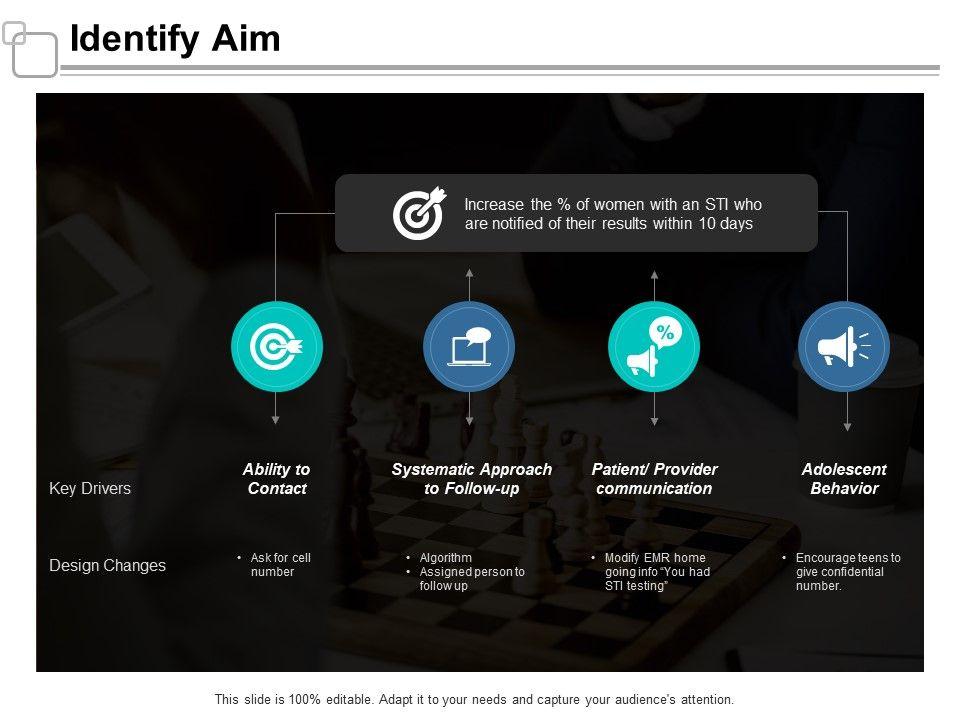 Identify Aim

Increase the % of women with an STI who are notified of their results within 10 days

%

Key Drivers

Ability to Contact

Systematic Approach to Follow-up

Patient/ Provider communication

Adolescent Behavior

Design Changes

• Ask for cell number

• Algorithm
• Assigned person to follow up

• Modify EMR home going info "You had STI testing"

• Encourage teens to give confidential number.

This slide is 100% editable. Adapt it to your needs and capture your audience's attention.